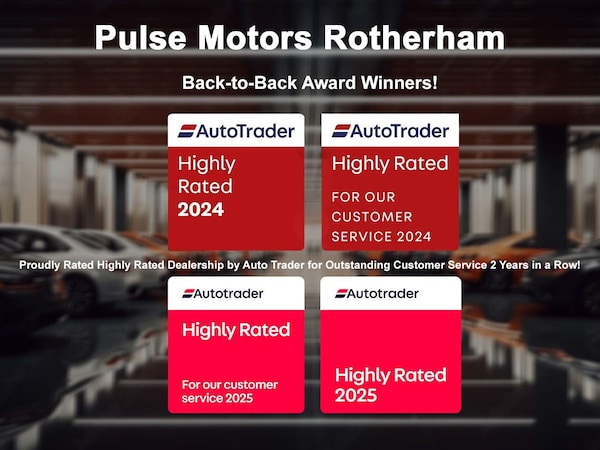 Pulse Motors Rotherham

Back-to-Back Award Winners!

AutoTrader
Highly Rated 2024

AutoTrader
Highly Rated
FOR OUR CUSTOMER SERVICE 2024

Proudly Rated Highly Rated Dealership by Auto Trader for Outstanding Customer Service 2 Years in a Row!

Autotrader
Highly Rated
For our customer service 2025

Autotrader
Highly Rated 2025